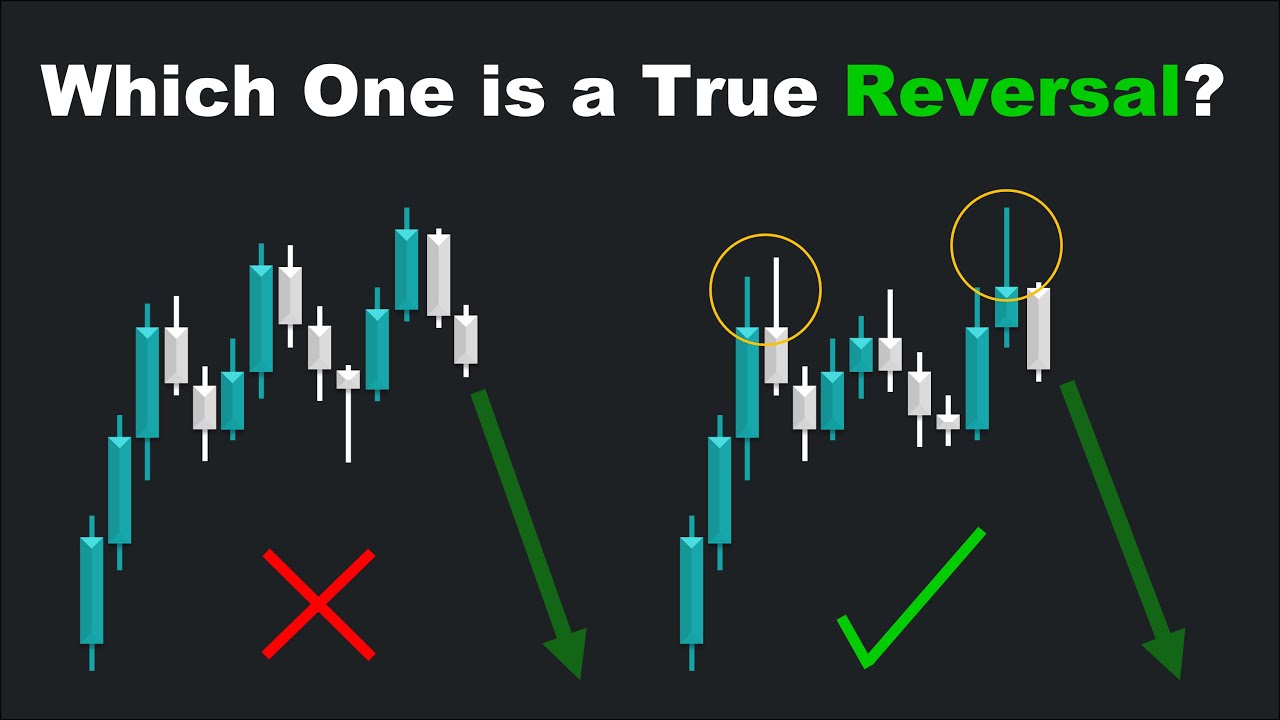 Which One is a True Reversal?